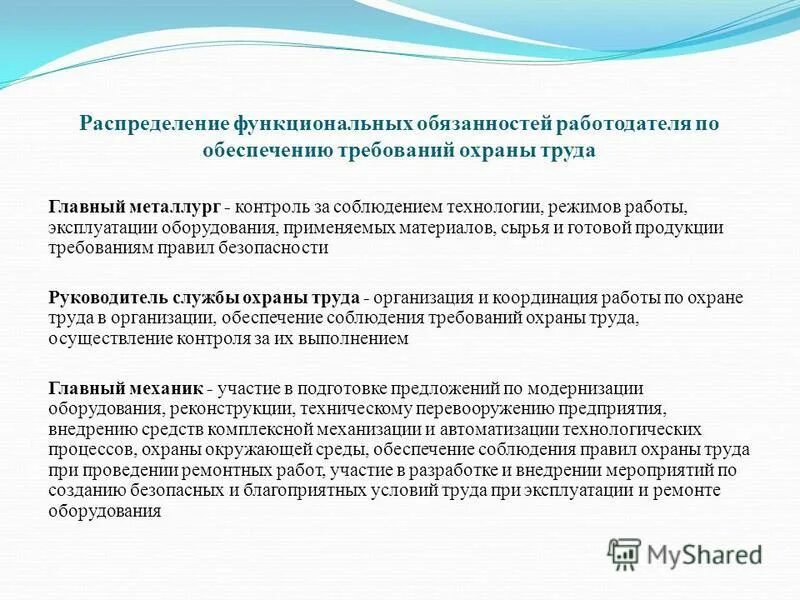 Распределение функциональных обязанностей работодателя по обеспечению требований охраны труда

Главный металлург - контроль за соблюдением технологии, режимов работы, эксплуатации оборудования, применяемых материалов, сырья и готовой продукции требованиям правил безопасности

Руководитель службы охраны труда - организация и координация работы по охране труда в организации, обеспечение соблюдения требований охраны труда, осуществление контроля за их выполнением

Главный механик - участие в подготовке предложений по модернизации оборудования, реконструкции, техническому перевооружению предприятия, внедрению средств комплексной механизации и автоматизации технологических процессов, охраны окружающей среды, обеспечение соблюдения правил охраны труда при проведении ремонтных работ, участие в разработке и внедрении мероприятий по созданию безопасных и благоприятных условий труда при эксплуатации и ремонте оборудования

MyShared